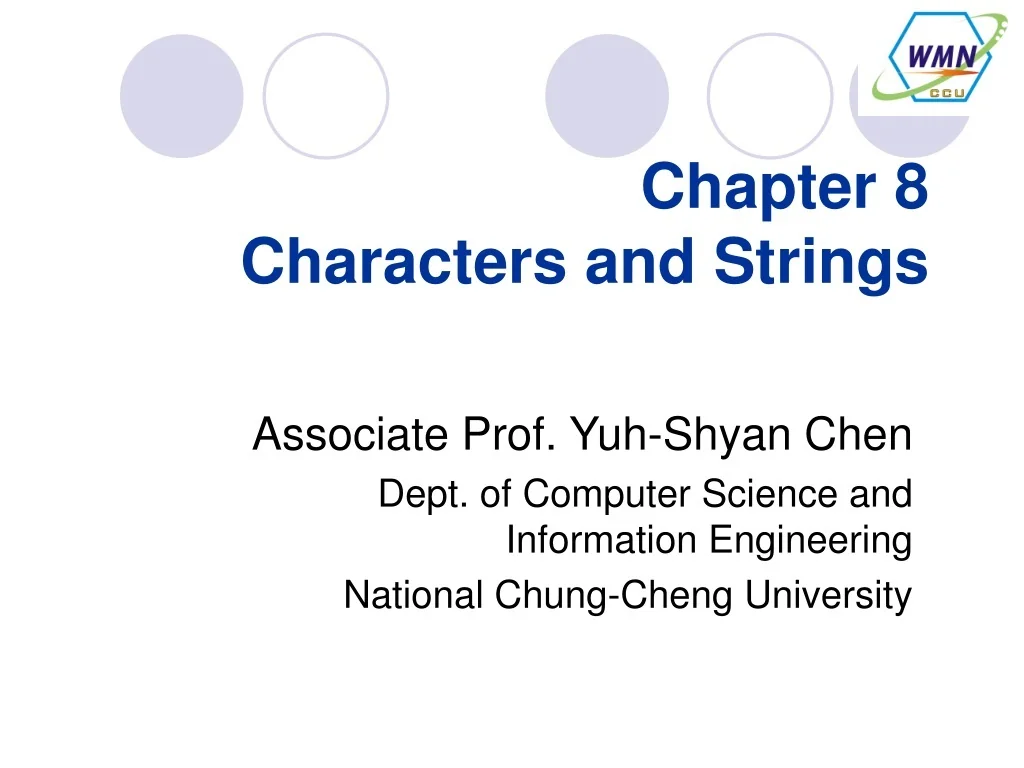 WMN
CCU

Chapter 8
Characters and Strings

Associate Prof. Yuh-Shyan Chen
Dept. of Computer Science and Information Engineering
National Chung-Cheng University